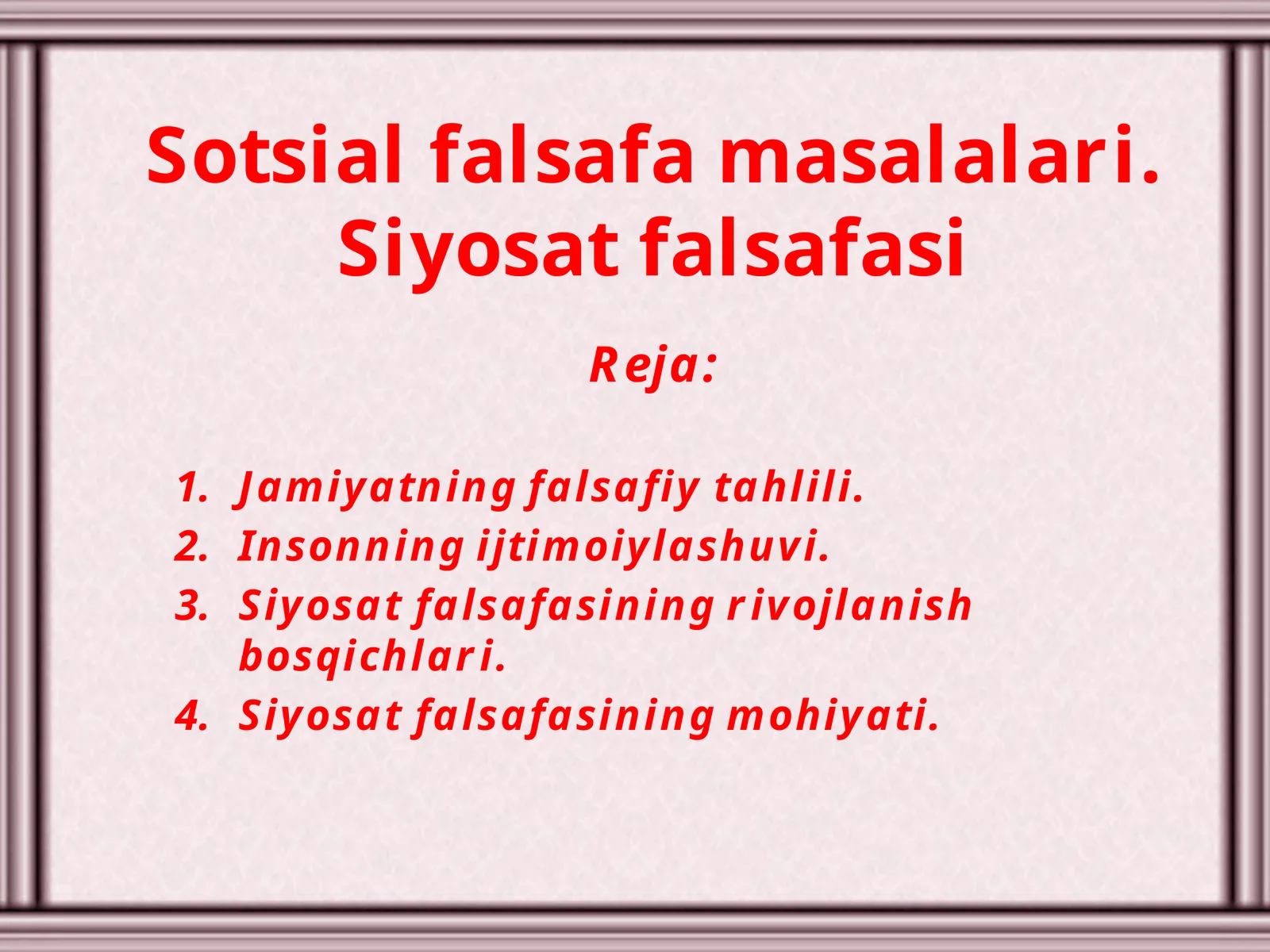 Sotsial falsafa masalalari. Siyosat falsafasi

Reja:

1. Jamiyatning falsafiy tahlili.
2. Insonning ijtimoiylashuvi.
3. Siyosat falsafasining rivojlanish bosqichlari.
4. Siyosat falsafasining mohiyati.